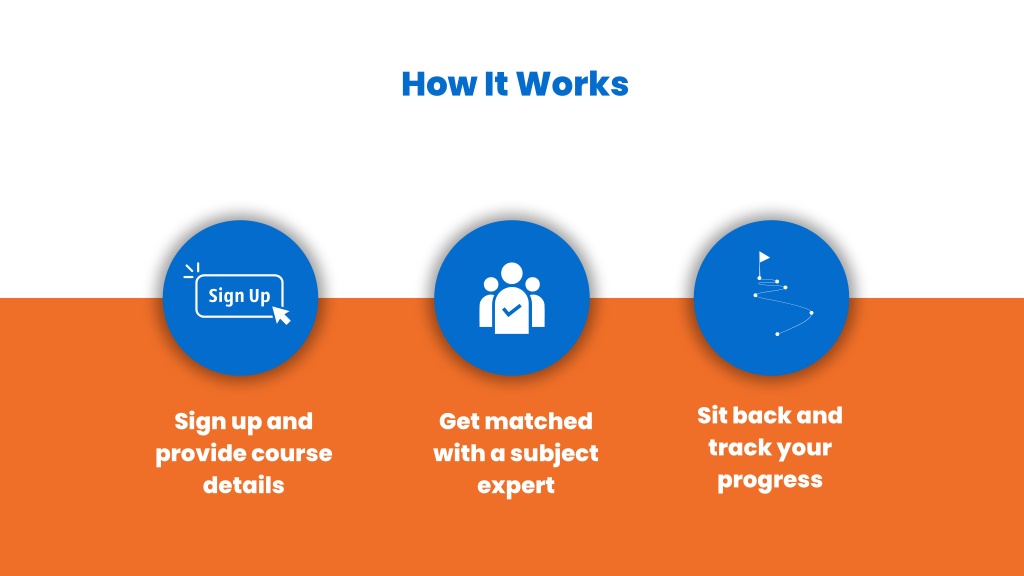 How It Works

Sign Up

Sign up and provide course details

Get matched with a subject expert

Sit back and track your progress